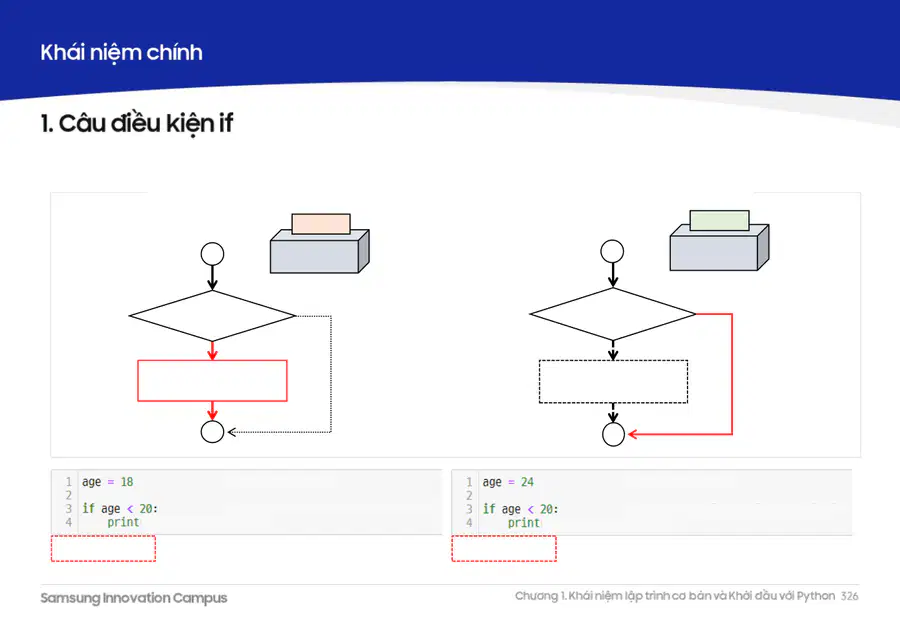 Khái niệm chính

1. Câu điều kiện if

1 age = 18
2
3 if age < 20:
4 print

1 age = 24
2
3 if age < 20:
4 print

Samsung Innovation Campus

Chương 1. Khái niệm lập trình cơ bản và Khởi đầu với Python 326